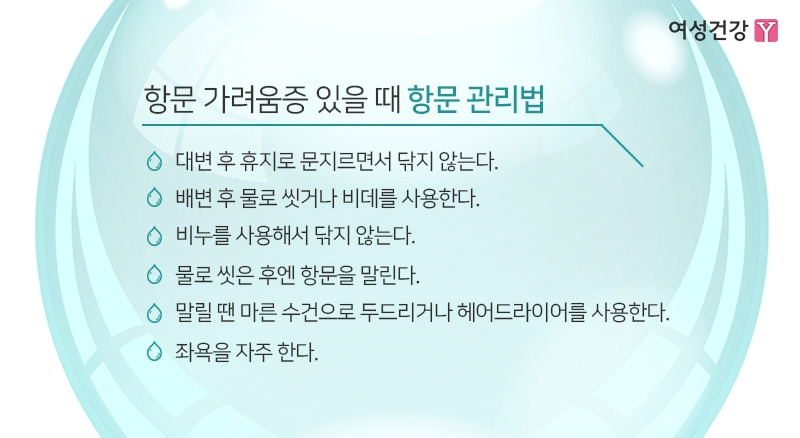 여성건강 Y

항문 가려움증 있을 때 항문 관리법

대변 후 휴지로 문지르면서 닦지 않는다.

배변 후 물로 씻거나 비데를 사용한다.

비누를 사용해서 닦지 않는다.

물로 씻은 후엔 항문을 말린다.

말릴 땐 마른 수건으로 두드리거나 헤어드라이어를 사용한다.

좌욕을 자주 한다.